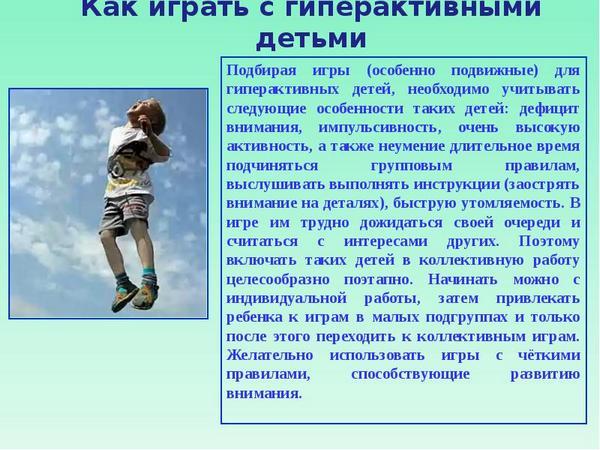 Как играть с гиперактивными детьми

Подбирая игры (особенно подвижные) для гиперактивных детей, необходимо учитывать следующие особенности таких детей: дефицит внимания, импульсивность, очень высокую активность, а также неумение длительное время подчиняться групповым правилам, выслушивать выполнять инструкции (заострять внимание на деталях), быструю утомляемость. В игре им трудно дожидаться своей очереди и считаться с интересами других. Поэтому включать таких детей в коллективную работу целесообразно поэтапно. Начинать можно с индивидуальной работы, затем привлекать ребенка к играм в малых подгруппах и только после этого переходить к коллективным играм. Желательно использовать игры с чёткими правилами, способствующие развитию внимания.